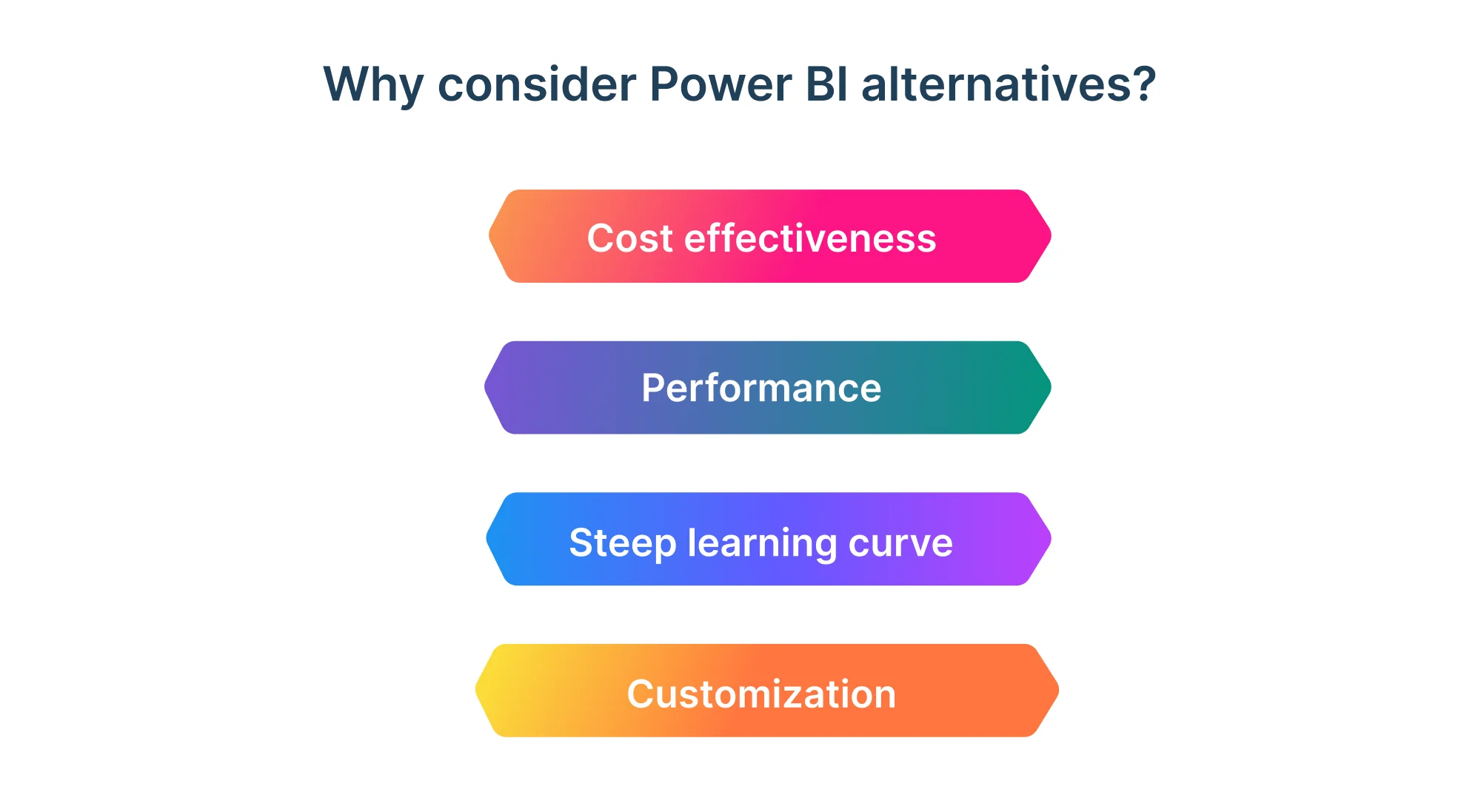 Why consider Power BI alternatives?

Cost effectiveness

Performance

Steep learning curve

Customization